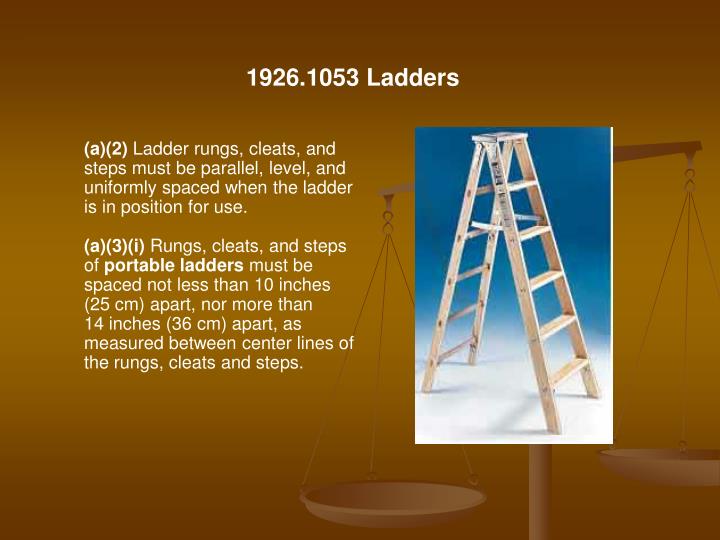 1926.1053 Ladders

(a)(2) Ladder rungs, cleats, and steps must be parallel, level, and uniformly spaced when the ladder is in position for use.

(a)(3)(i) Rungs, cleats, and steps of portable ladders must be spaced not less than 10 inches (25 cm) apart, nor more than 14 inches (36 cm) apart, as measured between center lines of the rungs, cleats and steps.